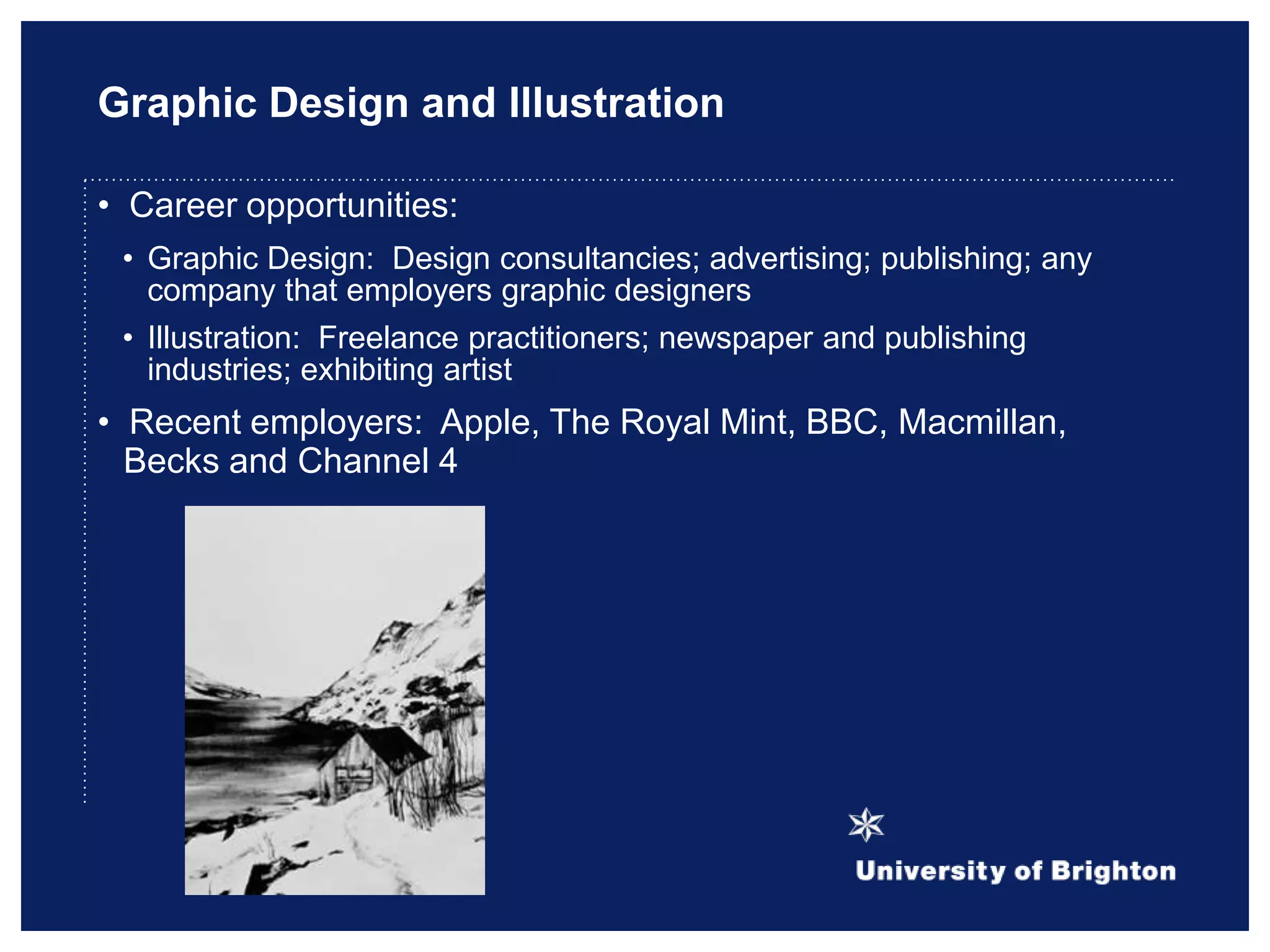 Graphic Design and Illustration

• Career opportunities:

• Graphic Design: Design consultancies; advertising; publishing; any company that employers graphic designers

• Illustration: Freelance practitioners; newspaper and publishing industries; exhibiting artist

• Recent employers: Apple, The Royal Mint, BBC, Macmillan, Becks and Channel 4

University of Brighton